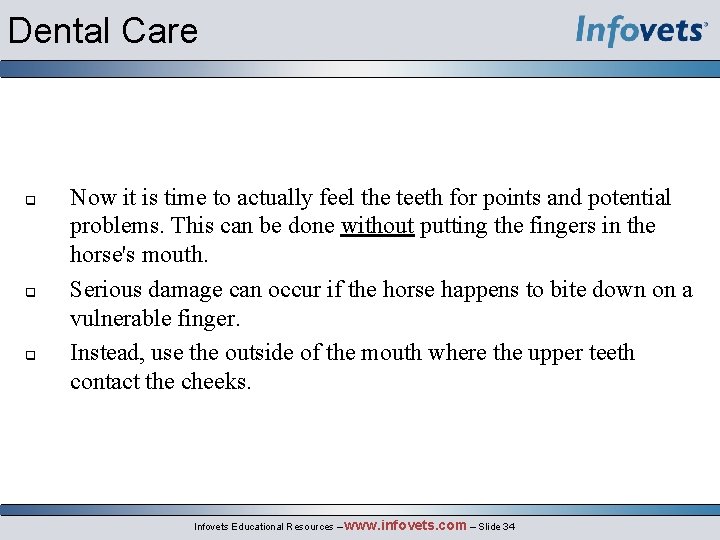 Dental Care

Infovets

Now it is time to actually feel the teeth for points and potential problems. This can be done without putting the fingers in the horse's mouth.

Serious damage can occur if the horse happens to bite down on a vulnerable finger.

Instead, use the outside of the mouth where the upper teeth contact the cheeks.

Infovets Educational Resources – www.infovets.com – Slide 34